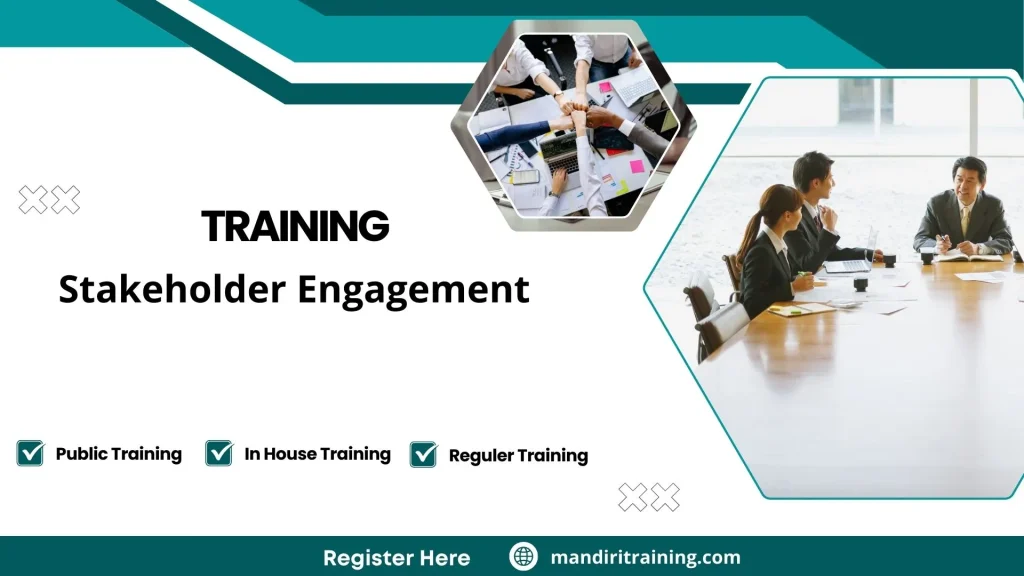 TRAINING
Stakeholder Engagement

Public Training
In House Training
Reguler Training

Register Here
mandiritraining.com